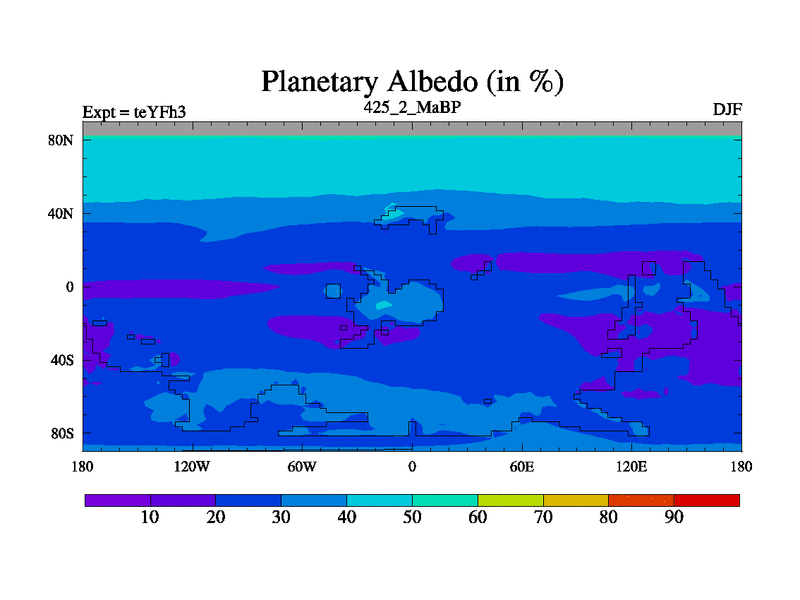 Planetary Albedo (in %)

Expt = teYFh3

425_2_MaBP

DJF

80N

40N

0

40S

80S

180

120W

60W

0

60E

120E

180

10

20

30

40

50

60

70

80

90